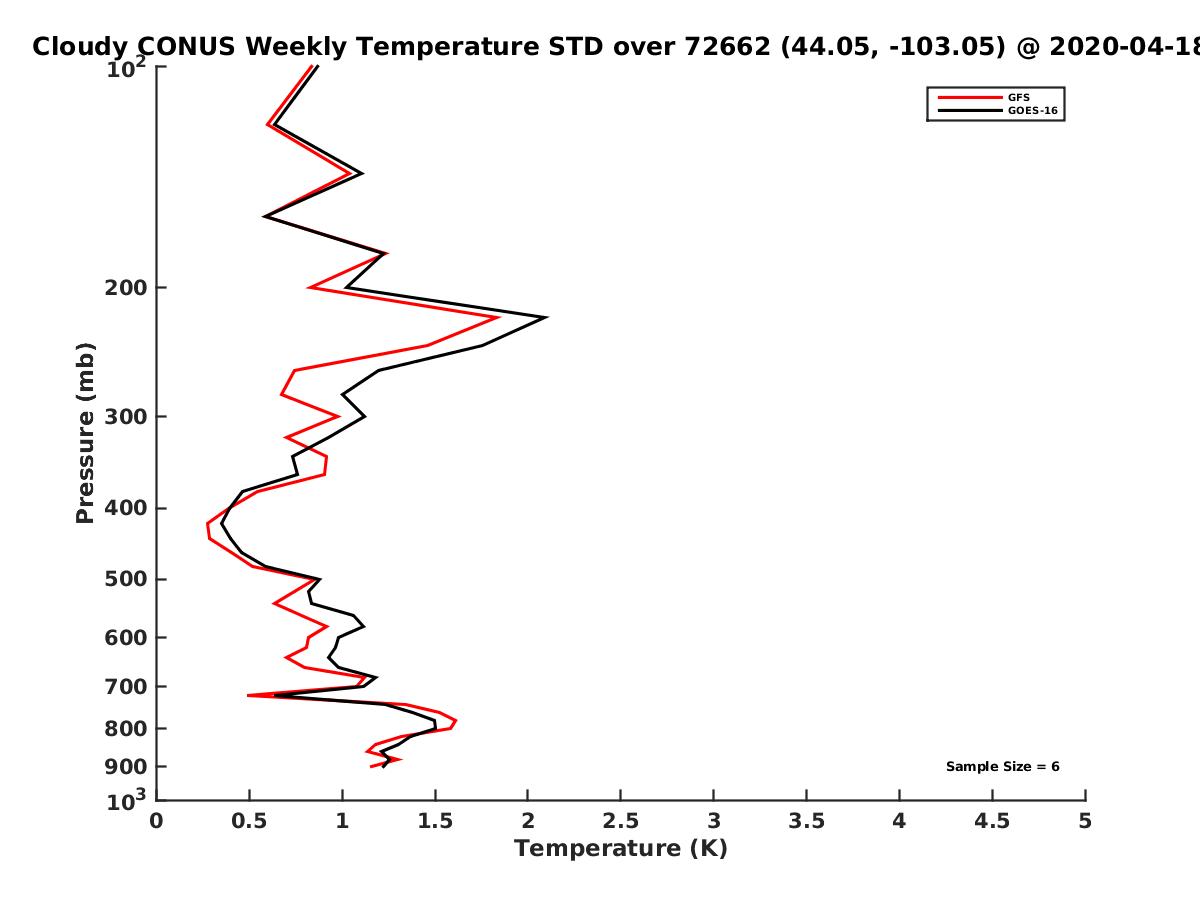 Cloudy CONUS Weekly Temperature STD over 72662 (44.05, -103.05) @ 2020-04-18

GFS
GOES-16

Pressure (mb)

$10^2$
200
300
400
500
600
700
800
900
$10^3$

Sample Size = 6

0
0.5
1
1.5
2
2.5
3
3.5
4
4.5
5

Temperature (K)